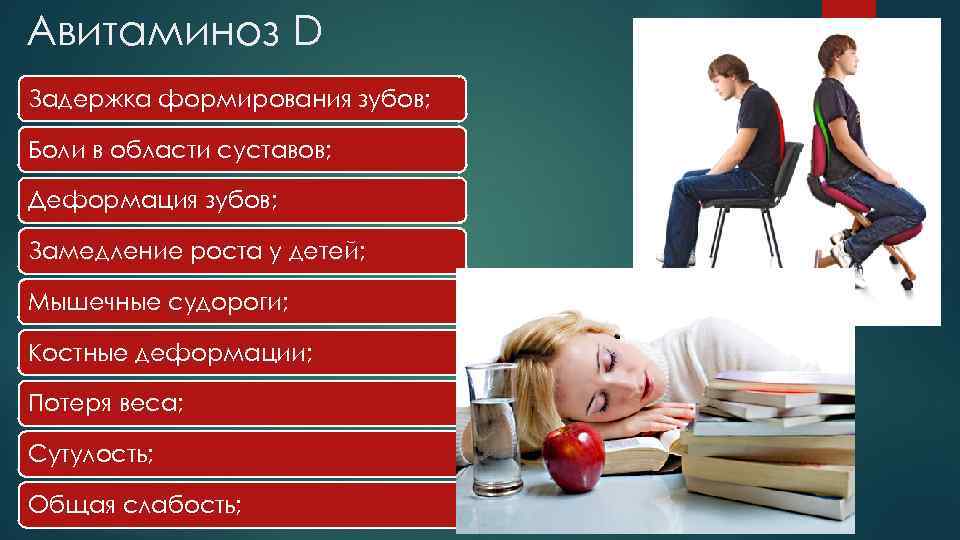 Авитаминоз D

Задержка формирования зубов;

Боли в области суставов;

Деформация зубов;

Замедление роста у детей;

Мышечные судороги;

Костные деформации;

Потеря веса;

Сутулость;

Общая слабость;